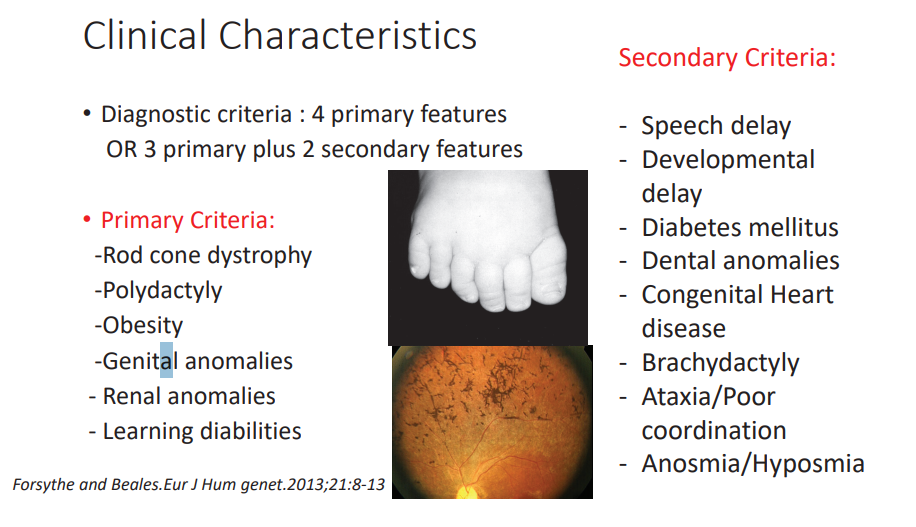 Clinical Characteristics

• Diagnostic criteria : 4 primary features
OR 3 primary plus 2 secondary features

• Primary Criteria:
-Rod cone dystrophy
-Polydactyly
-Obesity
-Genital anomalies
- Renal anomalies
- Learning diabilities

Forsythe and Beales.Eur J Hum genet.2013;21:8-13

Secondary Criteria:

- Speech delay
- Developmental delay
- Diabetes mellitus
- Dental anomalies
- Congenital Heart disease
- Brachydactyly
- Ataxia/Poor coordination
- Anosmia/Hyposmia